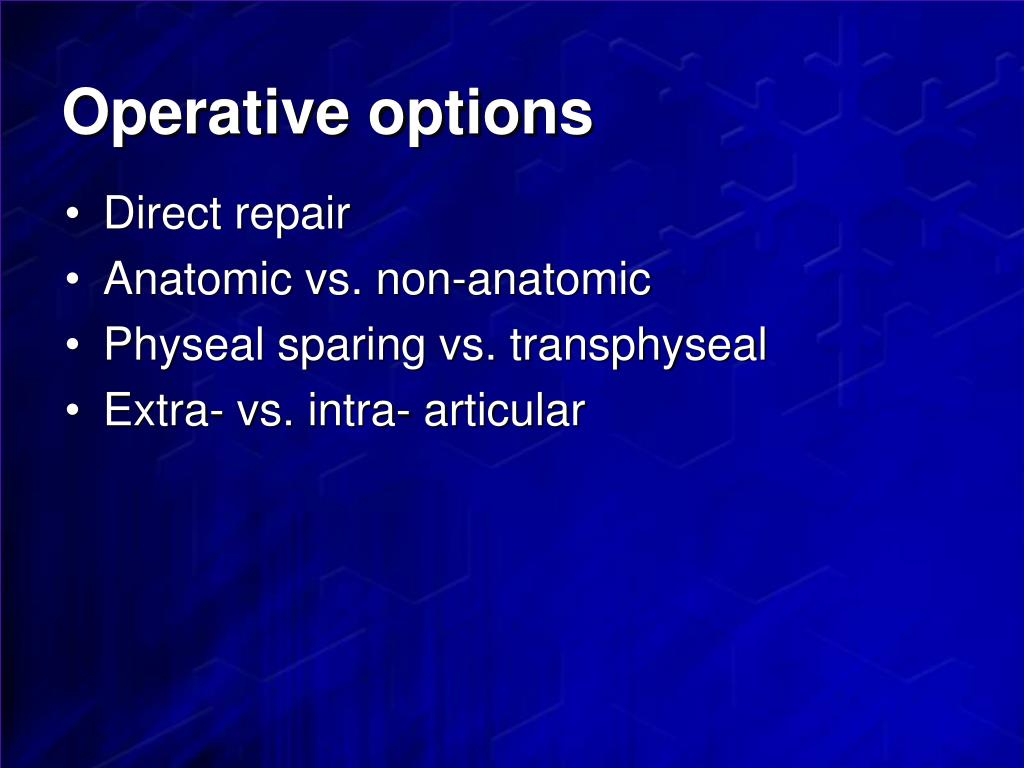 Operative options

• Direct repair
• Anatomic vs. non-anatomic
• Physeal sparing vs. transphyseal
• Extra- vs. intra- articular